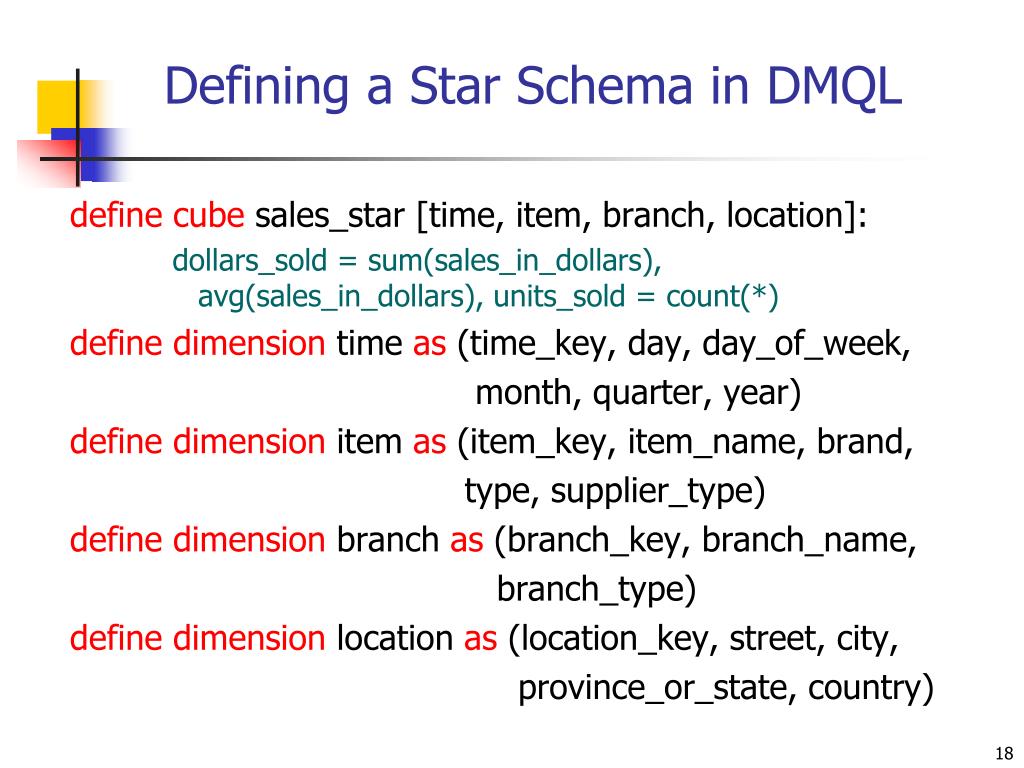 Defining a Star Schema in DMQL

define cube sales_star [time, item, branch, location]:
dollars_sold = sum(sales_in_dollars), avg(sales_in_dollars), units_sold = count(*)

define dimension time as (time_key, day, day_of_week, month, quarter, year)

define dimension item as (item_key, item_name, brand, type, supplier_type)

define dimension branch as (branch_key, branch_name, branch_type)

define dimension location as (location_key, street, city, province_or_state, country)

18